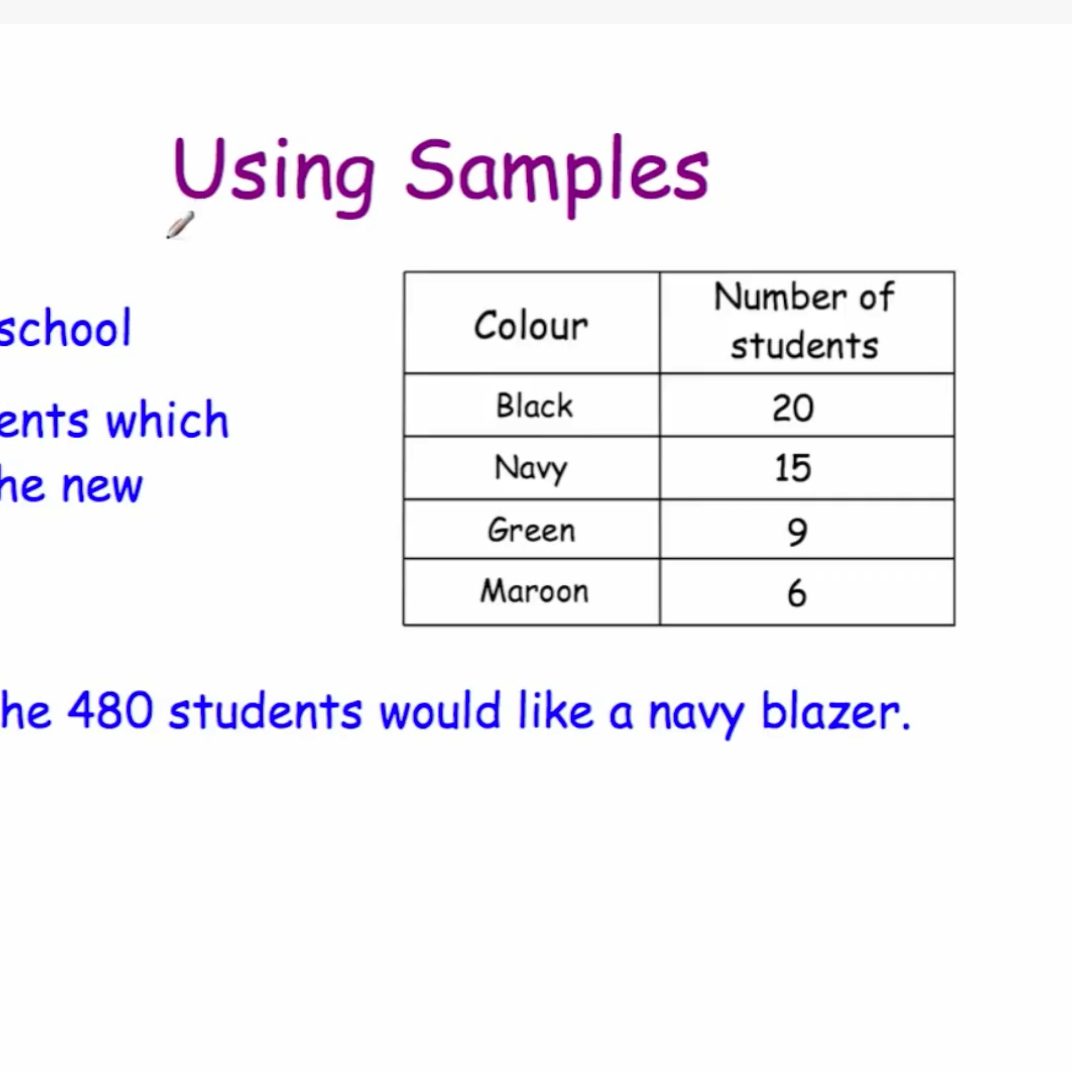 Using Samples

school

ents which
he new

| Colour | Number of students |
|---|---|
| Black | 20 |
| Navy | 15 |
| Green | 9 |
| Maroon | 6 |

he 480 students would like a navy blazer.